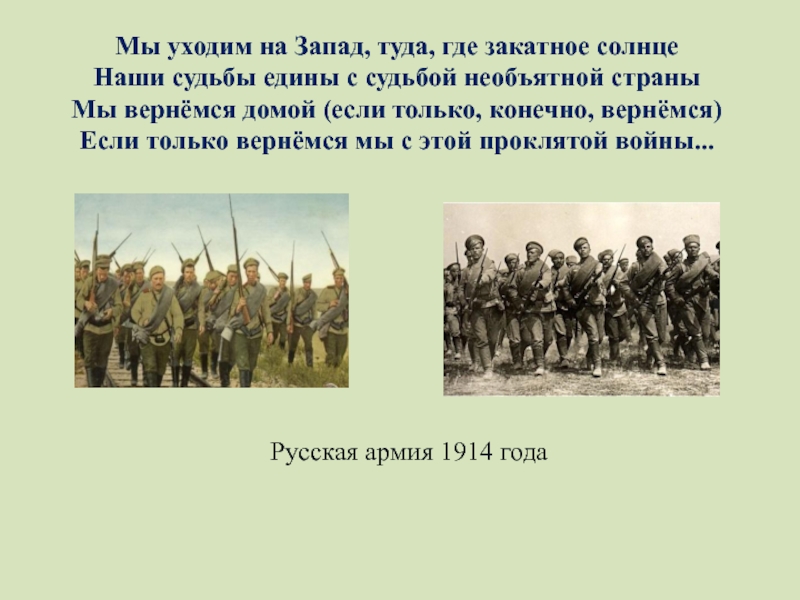 Мы уходим на Запад, туда, где закатное солнце
Наши судьбы едины с судьбой необъятной страны
Мы вернёмся домой (если только, конечно, вернёмся)
Если только вернёмся мы с этой проклятой войны...

Русская армия 1914 года